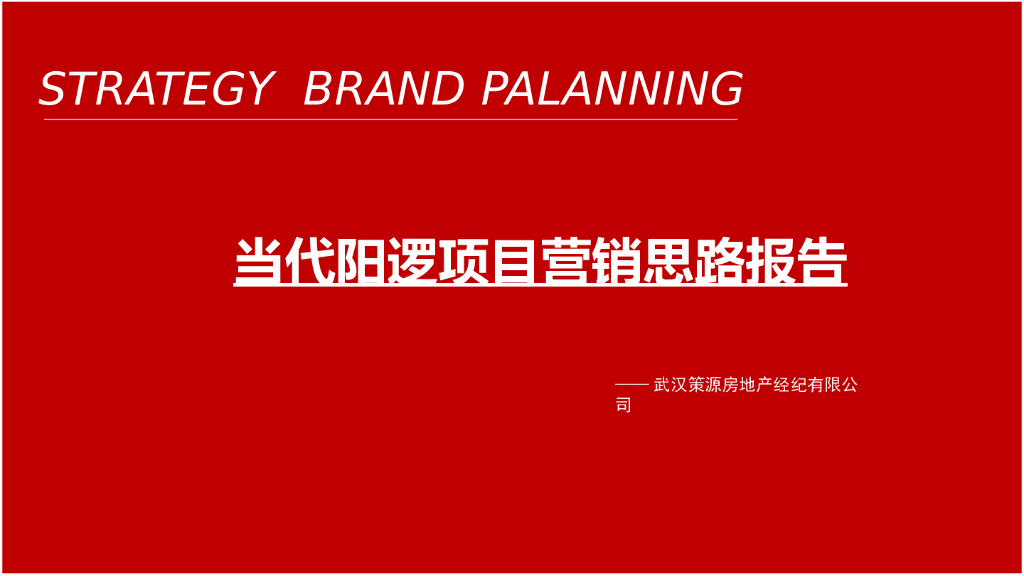 STRATEGY BRAND PALANNING

当代阳逻项目营销思路报告

—— 武汉策源房地产经纪有限公司